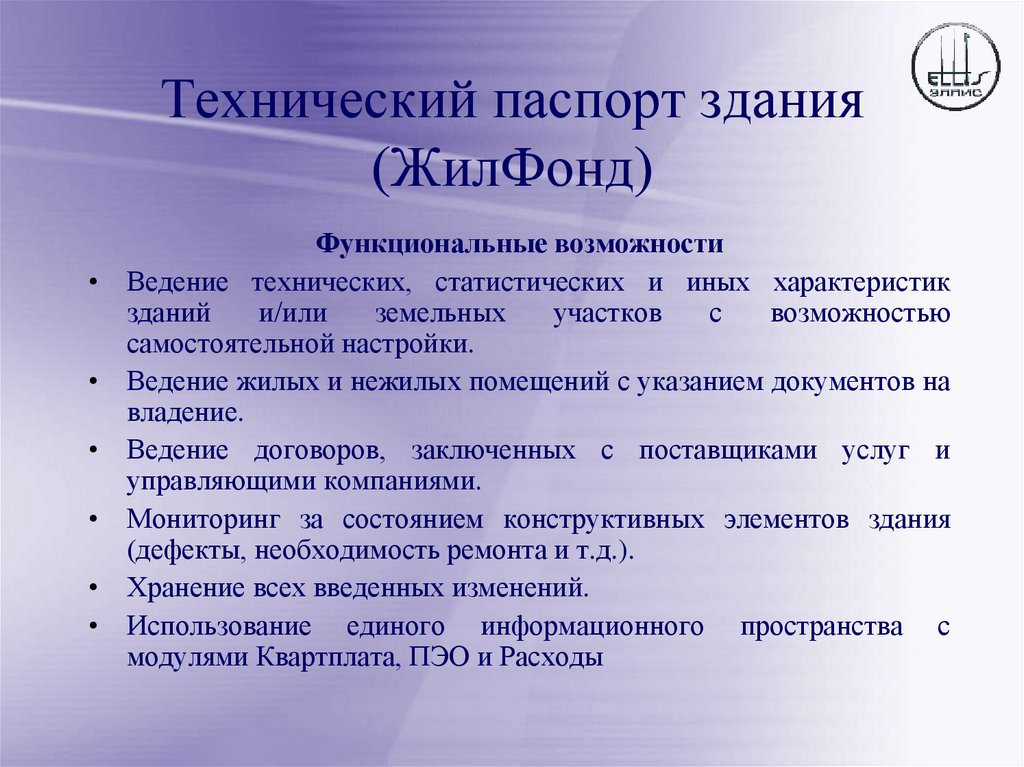 ELLIS
ЭЛЛИС

Технический паспорт здания (ЖилФонд)

Функциональные возможности

• Ведение технических, статистических и иных характеристик зданий и/или земельных участков с возможностью самостоятельной настройки.
• Ведение жилых и нежилых помещений с указанием документов на владение.
• Ведение договоров, заключенных с поставщиками услуг и управляющими компаниями.
• Мониторинг за состоянием конструктивных элементов здания (дефекты, необходимость ремонта и т.д.).
• Хранение всех введенных изменений.
• Использование единого информационного пространства с модулями Квартплата, ПЭО и Расходы